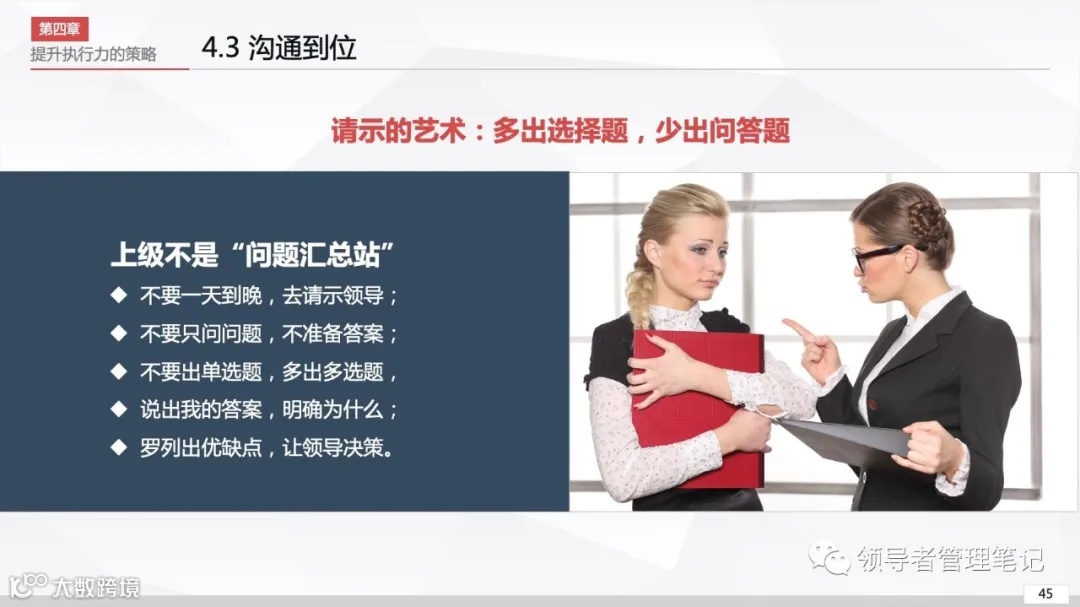 第四章
提升执行力的策略

4.3 沟通到位

请示的艺术：多出选择题，少出问答题

上级不是“问题汇总站”

◆ 不要一天到晚，去请示领导；
◆ 不要只问问题，不准备答案；
◆ 不要出单选题，多出多选题，
◆ 说出我的答案，明确为什么；
◆ 罗列出优缺点，让领导决策。

领导者管理笔记

大数跨境

45